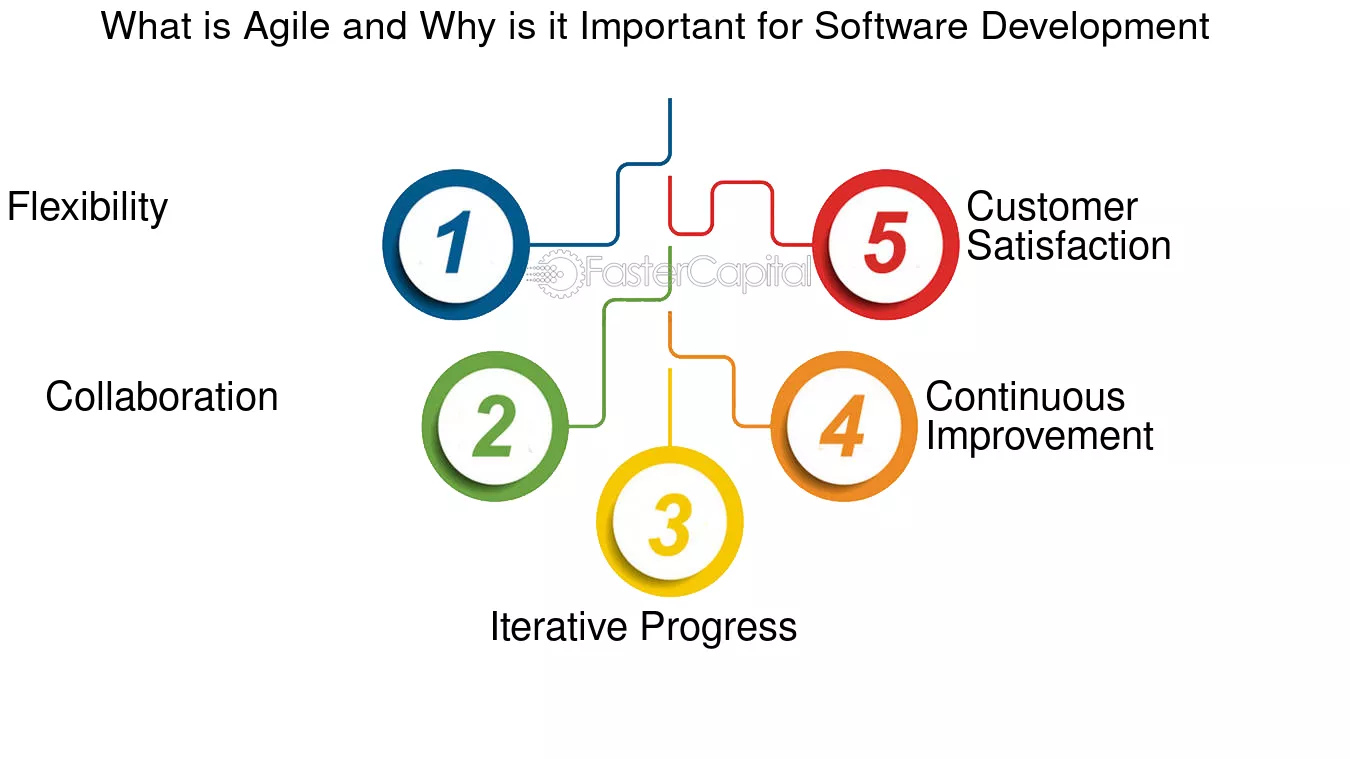 What is Agile and Why is it Important for Software Development

Flexibility

1

FasterCapital

5

Customer Satisfaction

Collaboration

2

4

Continuous Improvement

3

Iterative Progress